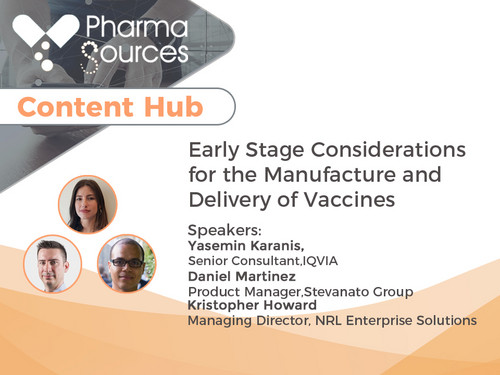 Pharma Sources

Content Hub

Early Stage Considerations for the Manufacture and Delivery of Vaccines

Speakers:
Yasemin Karanis,
Senior Consultant,IQVIA
Daniel Martinez
Product Manager,Stevanato Group
Kristopher Howard
Managing Director, NRL Enterprise Solutions